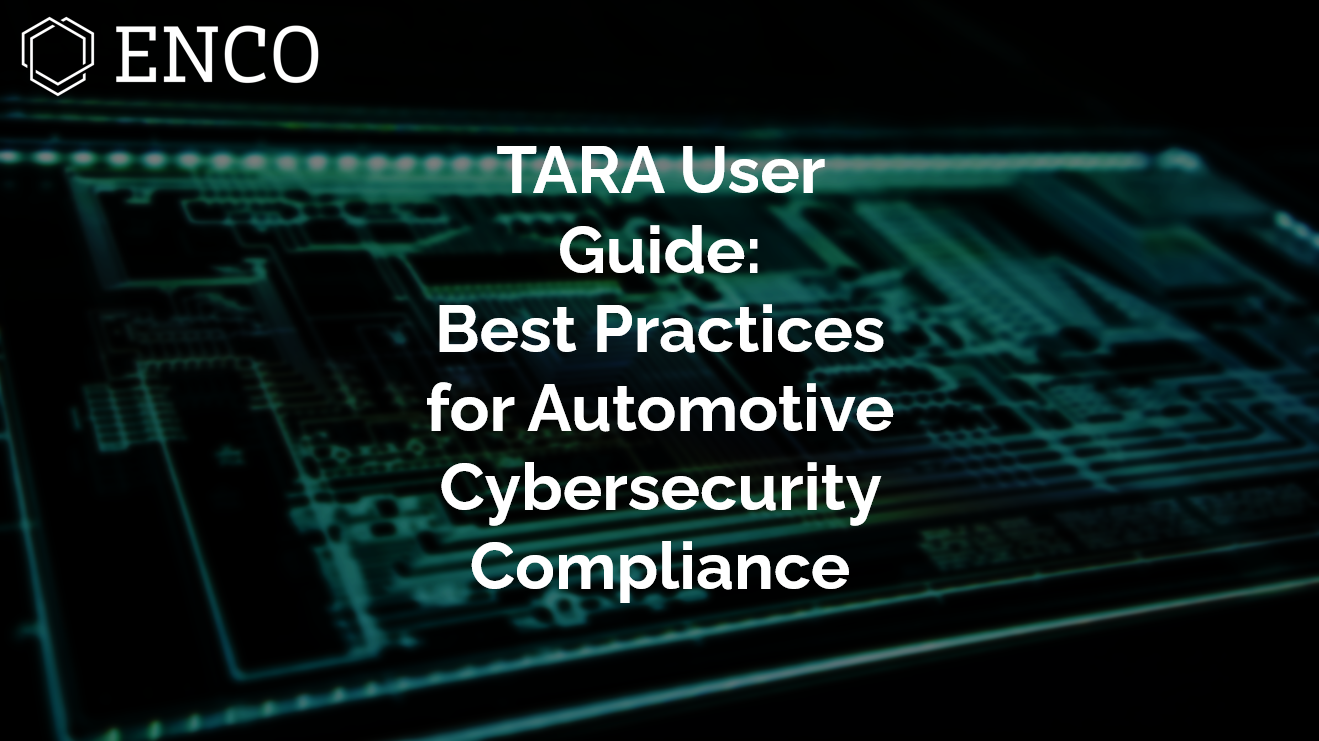 ENCO

TARA User Guide: Best Practices for Automotive Cybersecurity Compliance